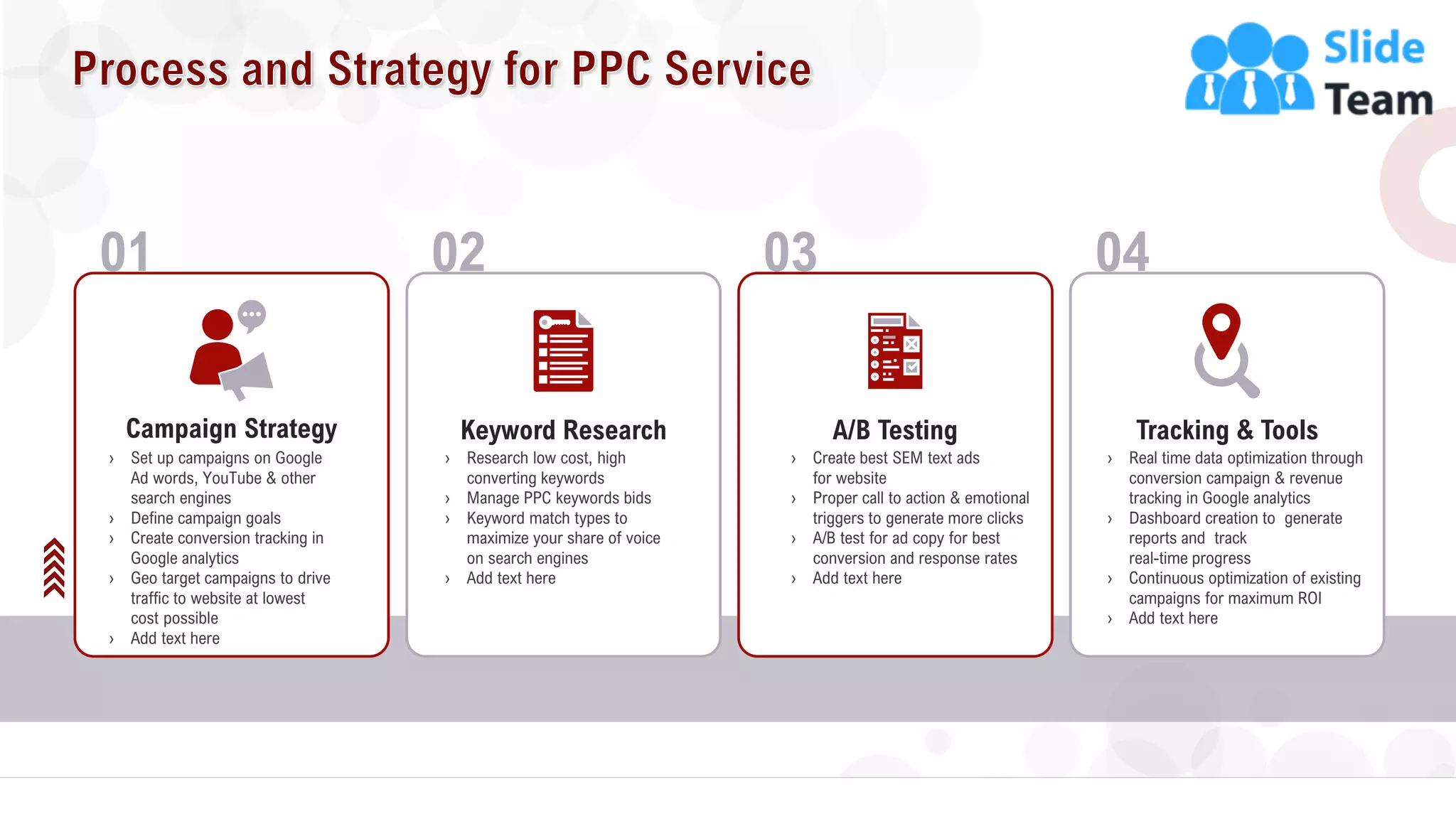 Process and Strategy for PPC Service

Slide Team

01

Campaign Strategy

› Set up campaigns on Google Ad words, YouTube & other search engines
› Define campaign goals
› Create conversion tracking in Google analytics
› Geo target campaigns to drive traffic to website at lowest cost possible
› Add text here

02

Keyword Research

› Research low cost, high converting keywords
› Manage PPC keywords bids
› Keyword match types to maximize your share of voice on search engines
› Add text here

03

A/B Testing

› Create best SEM text ads for website
› Proper call to action & emotional triggers to generate more clicks
› A/B test for ad copy for best conversion and response rates
› Add text here

04

Tracking & Tools

› Real time data optimization through conversion campaign & revenue tracking in Google analytics
› Dashboard creation to generate reports and track real-time progress
› Continuous optimization of existing campaigns for maximum ROI
› Add text here